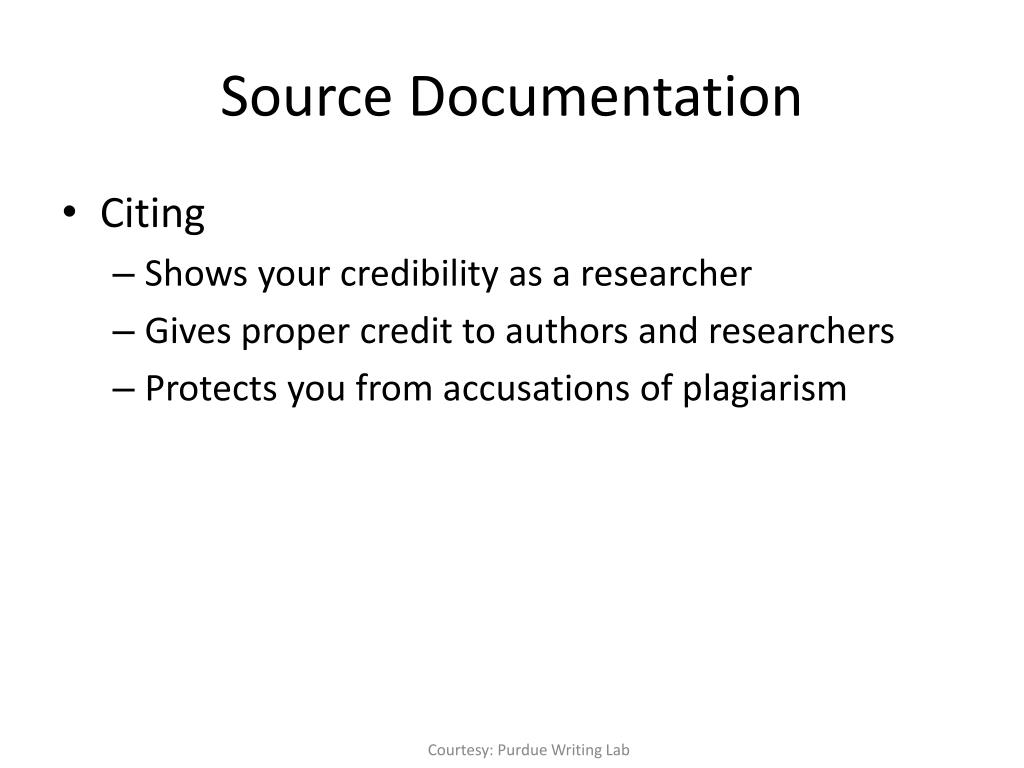 Source Documentation

• Citing
– Shows your credibility as a researcher
– Gives proper credit to authors and researchers
– Protects you from accusations of plagiarism

Courtesy: Purdue Writing Lab